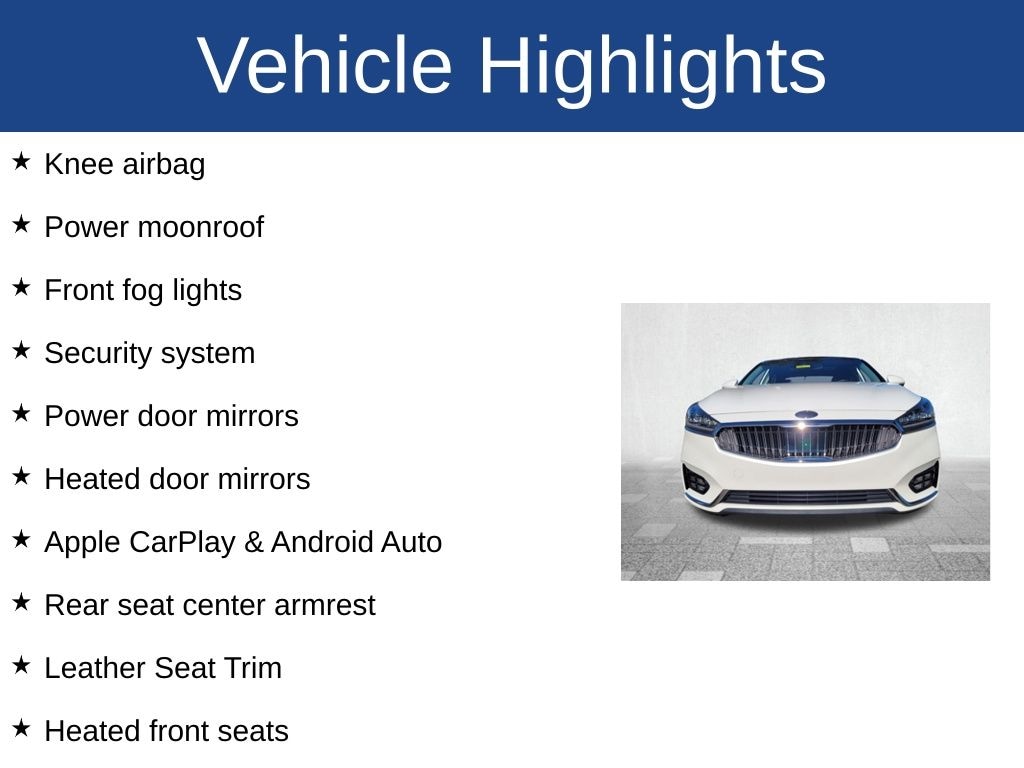 Vehicle Highlights

★ Knee airbag

★ Power moonroof

★ Front fog lights

★ Security system

★ Power door mirrors

★ Heated door mirrors

★ Apple CarPlay & Android Auto

★ Rear seat center armrest

★ Leather Seat Trim

★ Heated front seats